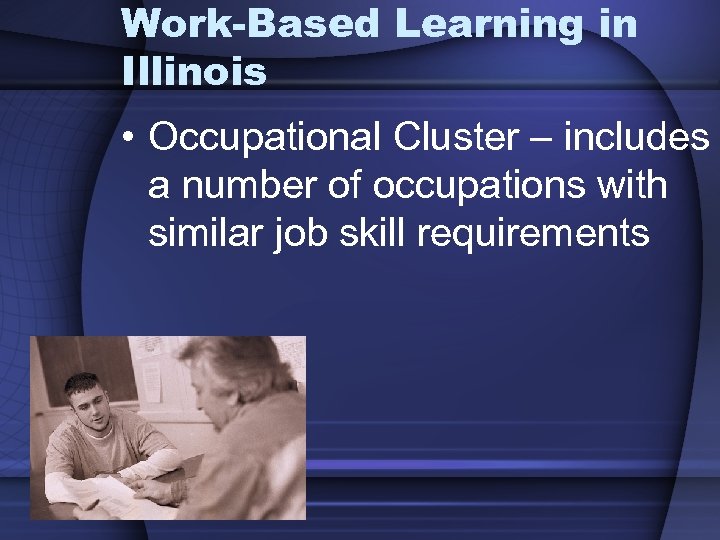 Work-Based Learning in Illinois

• Occupational Cluster – includes a number of occupations with similar job skill requirements